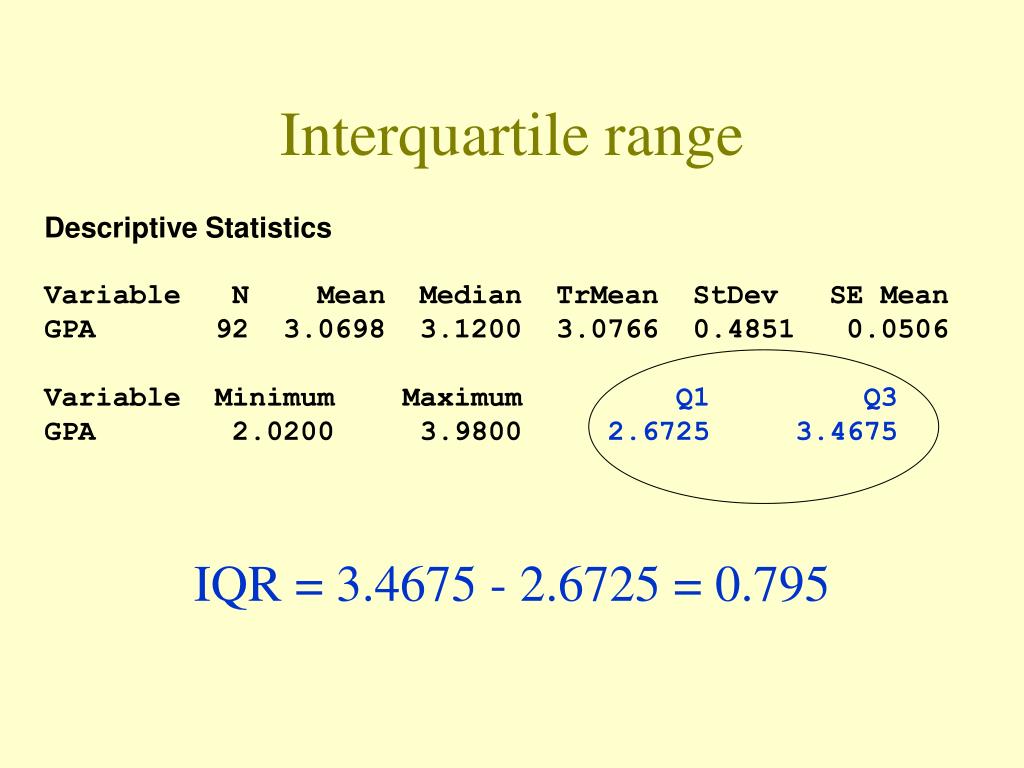 Interquartile range

Descriptive Statistics

| Variable | N | Mean | Median | TrMean | StDev | SE Mean |
|---|---|---|---|---|---|---|
| GPA | 92 | 3.0698 | 3.1200 | 3.0766 | 0.4851 | 0.0506 |

| Variable | Minimum | Maximum | Q1 | Q3 |
|---|---|---|---|---|
| GPA | 2.0200 | 3.9800 | 2.6725 | 3.4675 |

IQR = 3.4675 - 2.6725 = 0.795